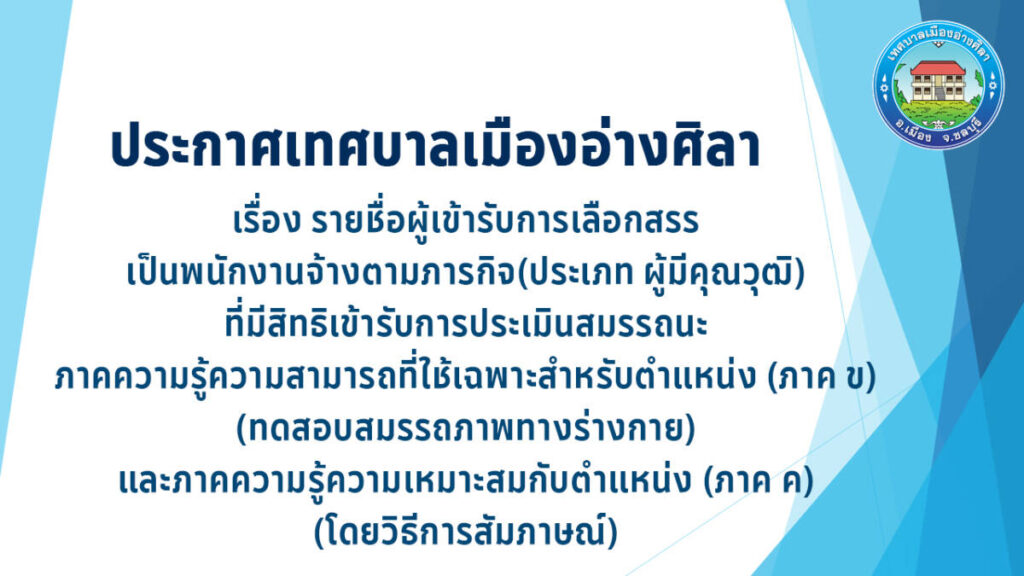 เทศบาลเมืองอ่างศิลา
อ.เมือง จ.ชลบุรี

ประกาศเทศบาลเมืองอ่างศิลา

เรื่อง รายชื่อผู้เข้ารับการเลือกสรร
เป็นพนักงานจ้างตามภารกิจ(ประเภท ผู้มีคุณวุฒิ)
ที่มีสิทธิเข้ารับการประเมินสมรรถนะ
ภาคความรู้ความสามารถที่ใช้เฉพาะสำหรับตำแหน่ง (ภาค ข)
(ทดสอบสมรรถภาพทางร่างกาย)
และภาคความรู้ความเหมาะสมกับตำแหน่ง (ภาค ค)
(โดยวิธีการสัมภาษณ์)